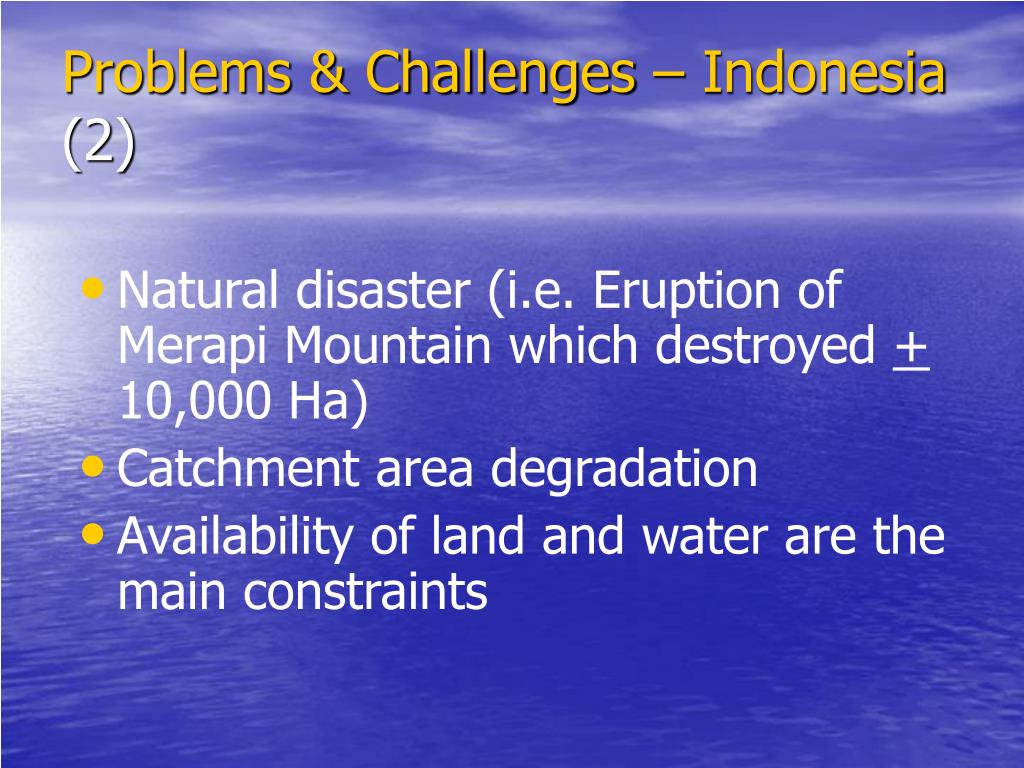 Problems & Challenges – Indonesia (2)

• Natural disaster (i.e. Eruption of Merapi Mountain which destroyed $\pm$ 10,000 Ha)
• Catchment area degradation
• Availability of land and water are the main constraints